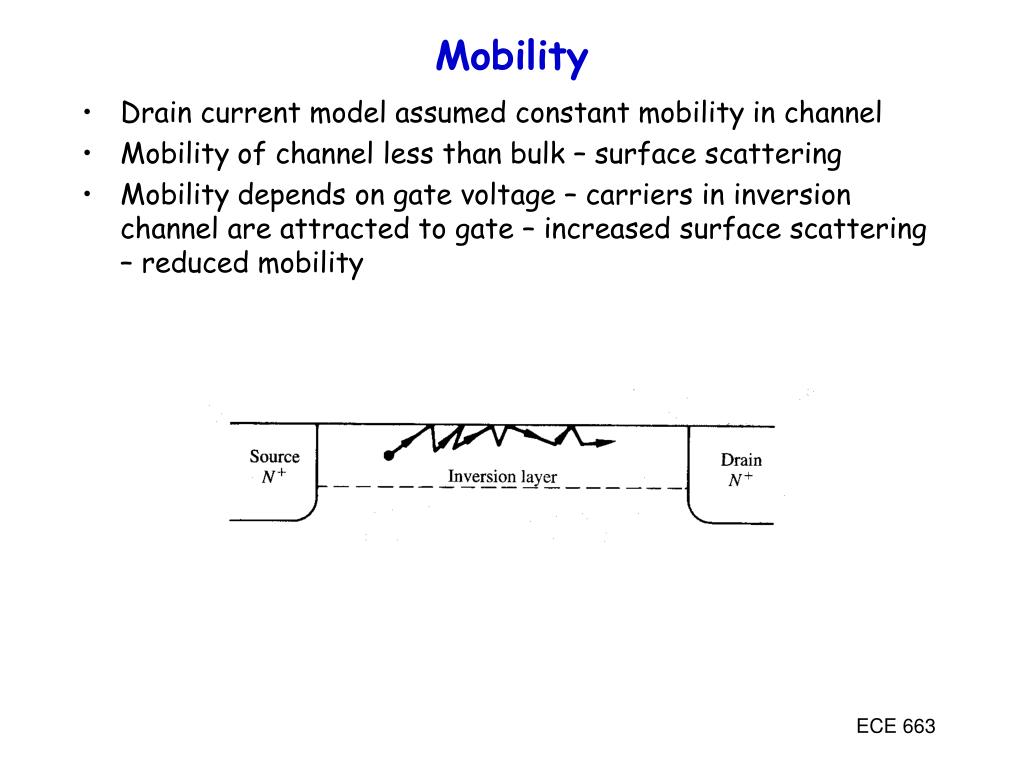 Mobility

• Drain current model assumed constant mobility in channel
• Mobility of channel less than bulk – surface scattering
• Mobility depends on gate voltage – carriers in inversion channel are attracted to gate – increased surface scattering – reduced mobility

Source
$N^+$

Inversion layer

Drain
$N^+$

ECE 663